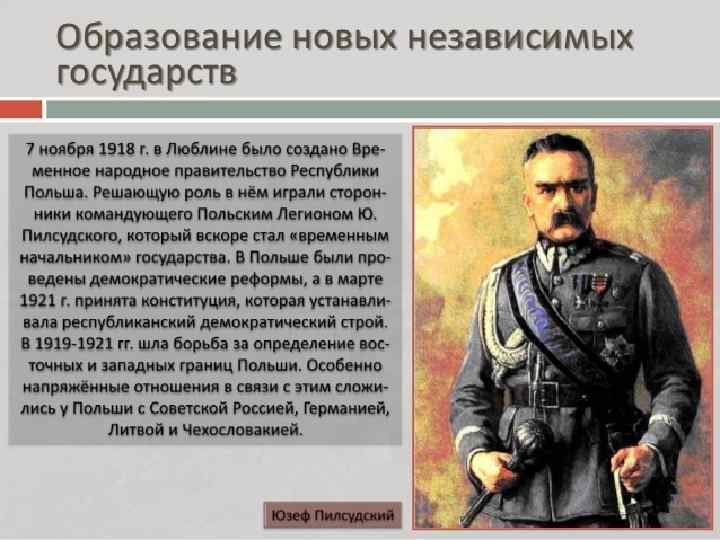 Образование новых независимых государств

7 ноября 1918 г. в Люблине было создано Временное народное правительство Республики Польша. Решающую роль в нём играли сторонники командующего Польским Легионом Ю. Пилсудского, который вскоре стал «временным начальником» государства. В Польше были проведены демократические реформы, а в марте 1921 г. принята конституция, которая устанавливала республиканский демократический строй. В 1919-1921 гг. шла борьба за определение восточных и западных границ Польши. Особенно напряжённые отношения в связи с этим сложились у Польши с Советской Россией, Германией, Литвой и Чехословакией.

Юзеф Пилсудский